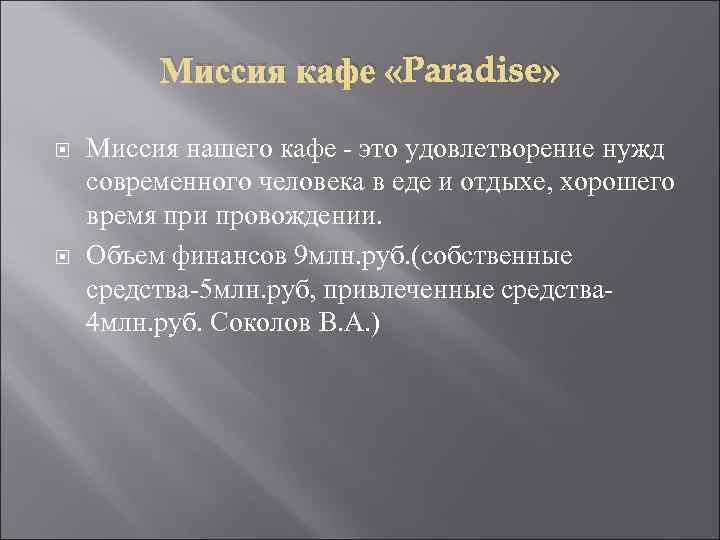 Миссия кафе «Paradise»

Миссия нашего кафе - это удовлетворение нужд современного человека в еде и отдыхе, хорошего время при провождении.

Объем финансов 9млн.руб.(собственные средства-5млн.руб, привлеченные средства-4млн.руб. Соколов В.А.)